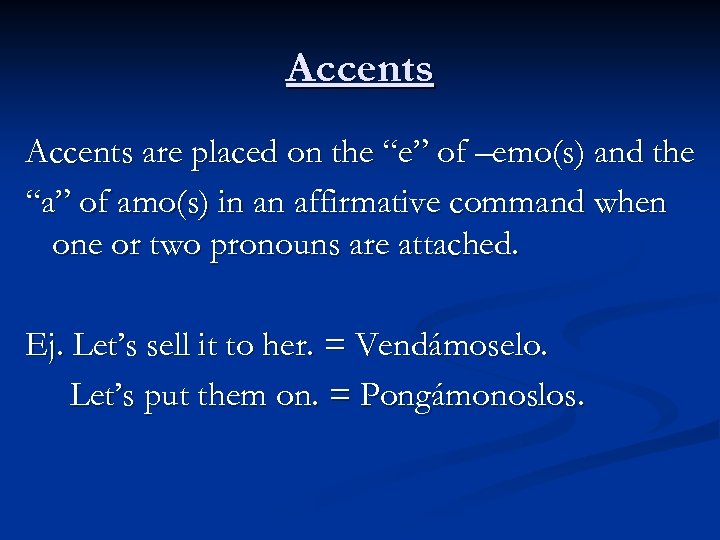 Accents

Accents are placed on the “e” of –emo(s) and the “a” of amo(s) in an affirmative command when one or two pronouns are attached.

Ej. Let’s sell it to her. = Vendámoselo.
Let’s put them on. = Pongámonoslos.